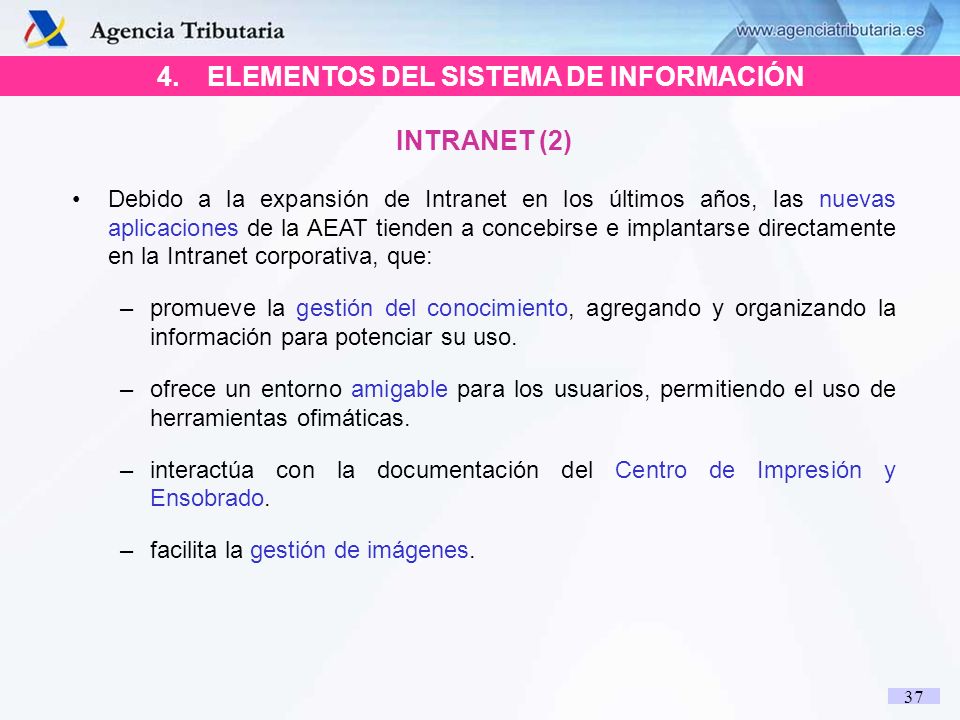 Agencia Tributaria

www.agenciatributaria.es

4. ELEMENTOS DEL SISTEMA DE INFORMACIÓN

INTRANET (2)

• Debido a la expansión de Intranet en los últimos años, las nuevas aplicaciones de la AEAT tienden a concebirse e implantarse directamente en la Intranet corporativa, que:

– promueve la gestión del conocimiento, agregando y organizando la información para potenciar su uso.

– ofrece un entorno amigable para los usuarios, permitiendo el uso de herramientas ofimáticas.

– interactúa con la documentación del Centro de Impresión y Ensobrado.

– facilita la gestión de imágenes.

37